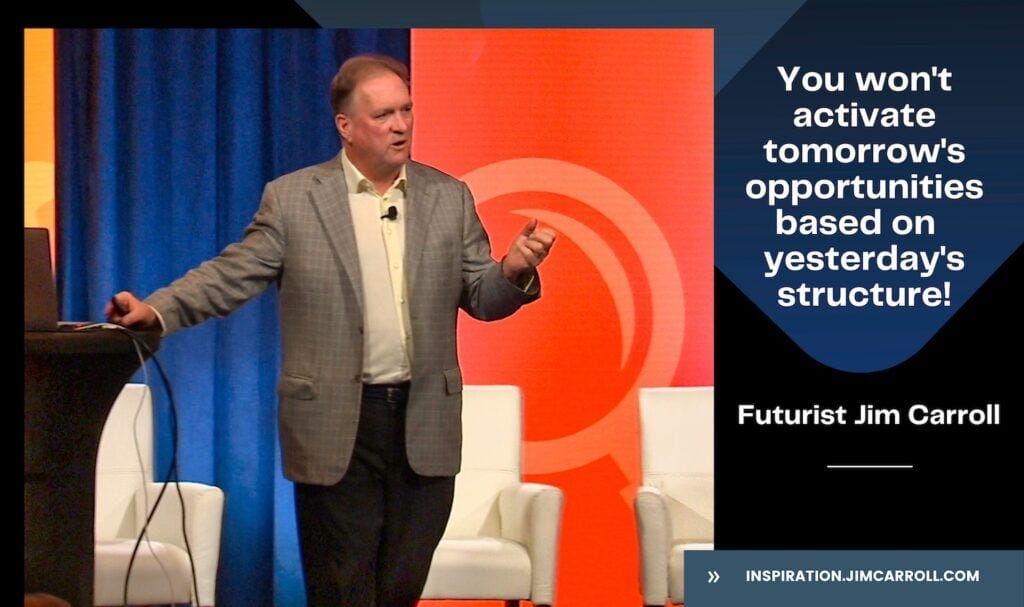 You won't activate tomorrow's opportunities based on yesterday's structure!

Futurist Jim Carroll

» INSPIRATION.JIMCARROLL.COM